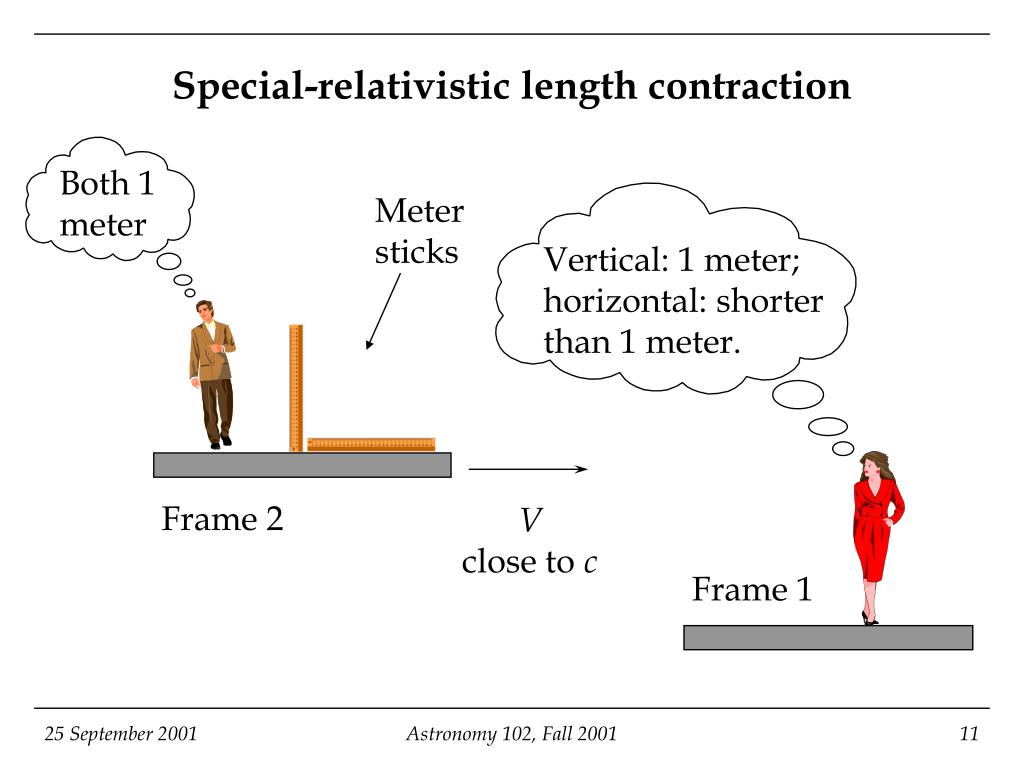 Special-relativistic length contraction

Both 1 meter

Meter sticks

Vertical: 1 meter; horizontal: shorter than 1 meter.

Frame 2

$V$
close to $c$

Frame 1

25 September 2001

Astronomy 102, Fall 2001

11